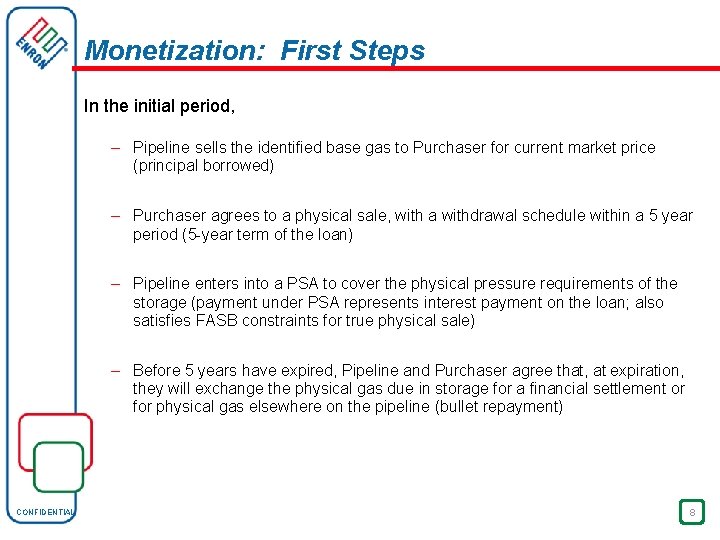 ENRON

Monetization: First Steps

In the initial period,

– Pipeline sells the identified base gas to Purchaser for current market price (principal borrowed)

– Purchaser agrees to a physical sale, with a withdrawal schedule within a 5 year period (5-year term of the loan)

– Pipeline enters into a PSA to cover the physical pressure requirements of the storage (payment under PSA represents interest payment on the loan; also satisfies FASB constraints for true physical sale)

– Before 5 years have expired, Pipeline and Purchaser agree that, at expiration, they will exchange the physical gas due in storage for a financial settlement or for physical gas elsewhere on the pipeline (bullet repayment)

CONFIDENTIAL

8